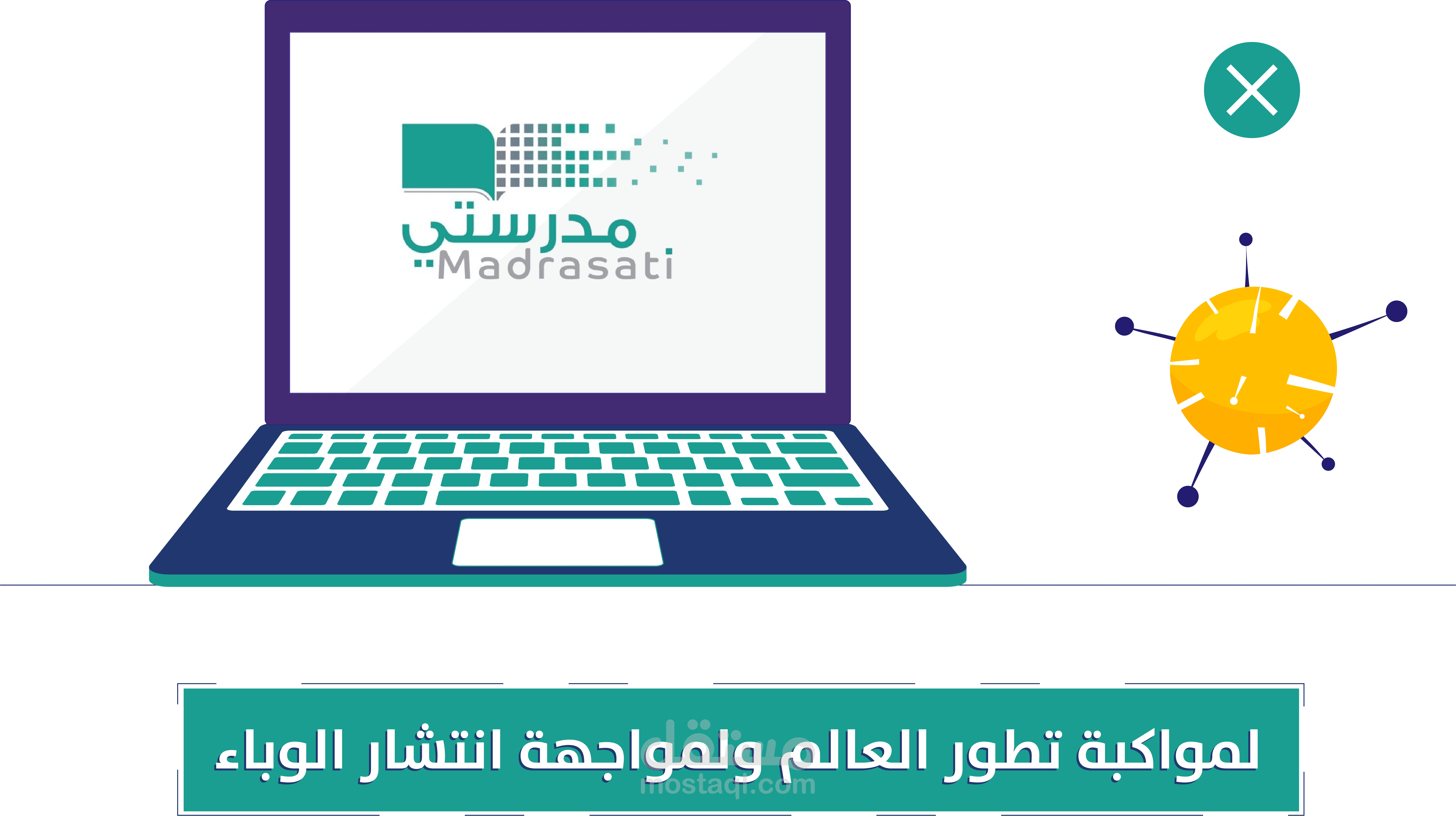 مدرستي
Madrasati

لمواكبة تطور العالم ولمواجهة انتشار الوباء

مستقل
mostaql.com